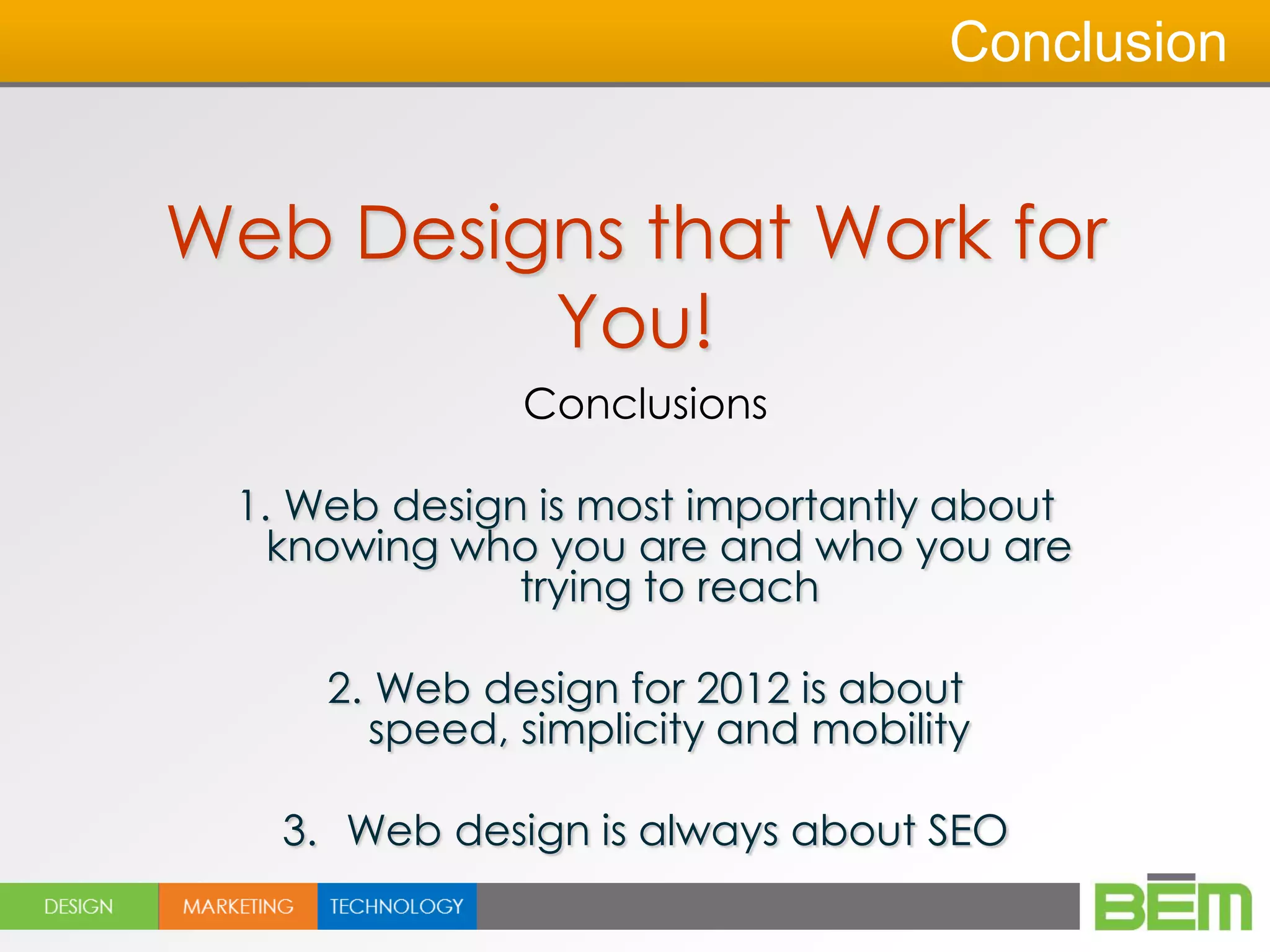 Conclusion

Web Designs that Work for You!

Conclusions

1. Web design is most importantly about knowing who you are and who you are trying to reach

2. Web design for 2012 is about speed, simplicity and mobility

3. Web design is always about SEO

DESIGN MARKETING TECHNOLOGY

BEM